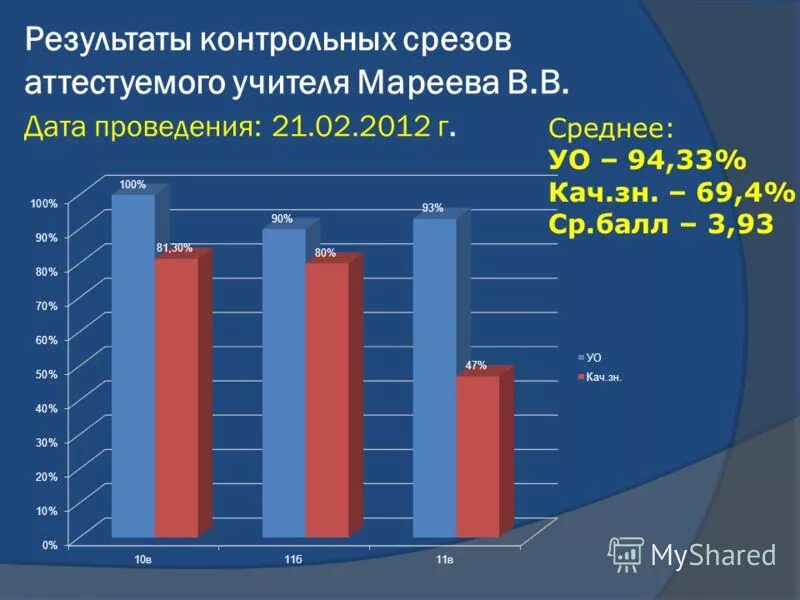 Результаты контрольных срезов аттестуемого учителя Мареева В.В.

Дата проведения: 21.02.2012 г.

Среднее:
УО – 94,33%
Кач.зн. – 69,4%
Ср.балл – 3,93

100%
90%
80%
70%
60%
50%
40%
30%
20%
10%
0%

100%
81,30%
90%
80%
93%
47%

10в
11б
11в

УО
Кач.зн.

MyShared